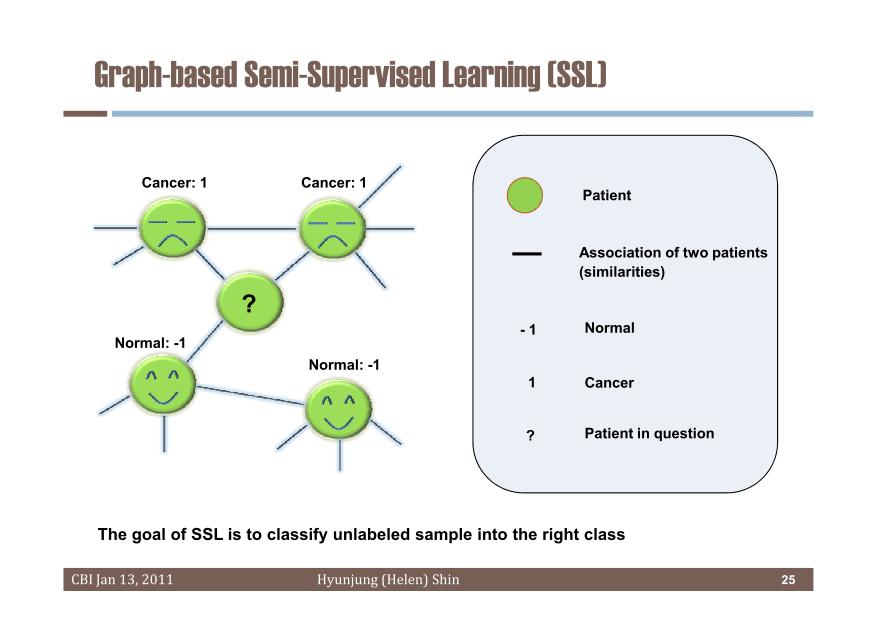 Graph-based Semi-Supervised Learning (SSL)

Cancer: 1

Cancer: 1

?

Normal: -1

Normal: -1

Patient

Association of two patients (similarities)

- 1 Normal

1 Cancer

? Patient in question

The goal of SSL is to classify unlabeled sample into the right class

CBI Jan 13, 2011

Hyunjung (Helen) Shin

25